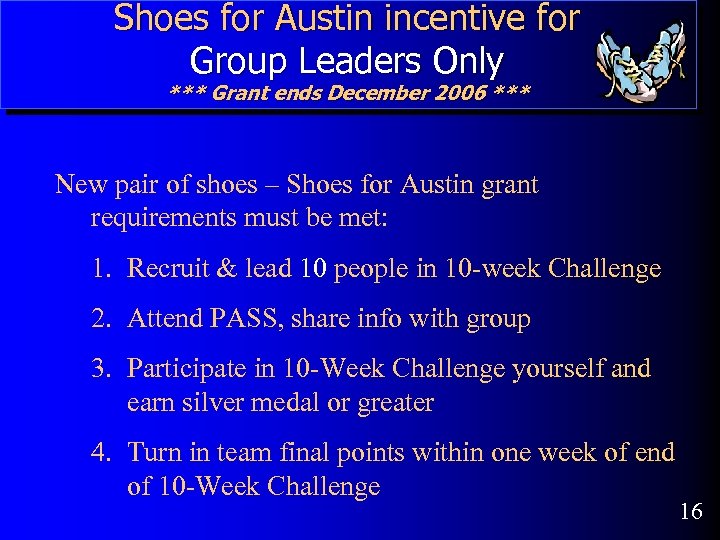 Shoes for Austin incentive for Group Leaders Only
*** Grant ends December 2006 ***

New pair of shoes – Shoes for Austin grant requirements must be met:

1. Recruit & lead 10 people in 10-week Challenge
2. Attend PASS, share info with group
3. Participate in 10-Week Challenge yourself and earn silver medal or greater
4. Turn in team final points within one week of end of 10-Week Challenge

16